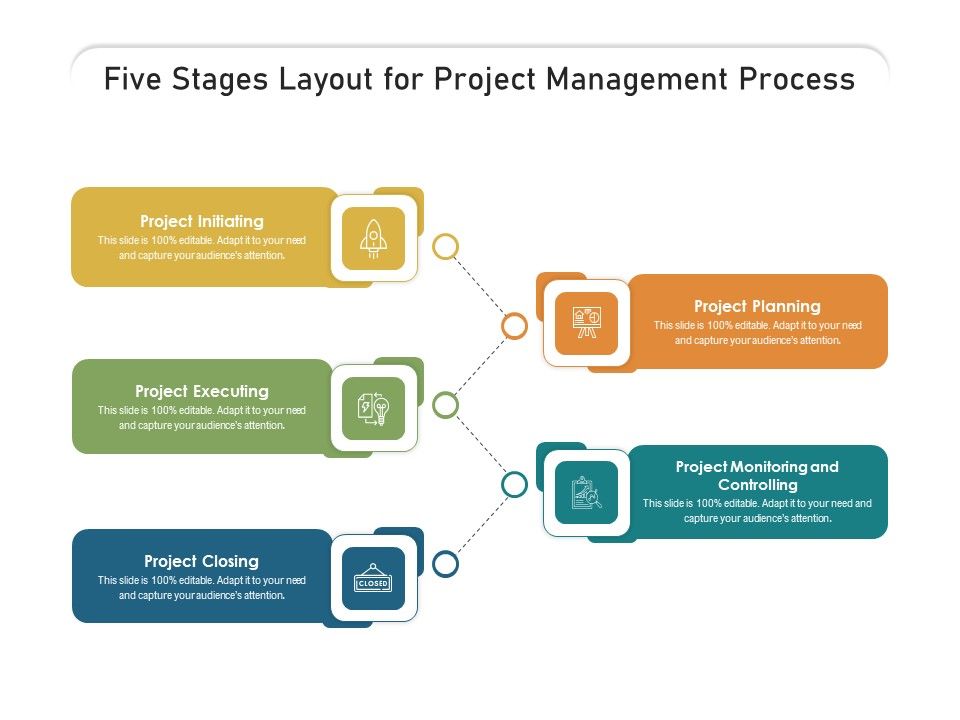 Five Stages Layout for Project Management Process

Project Initiating
This slide is 100% editable. Adapt it to your need and capture your audience's attention.

Project Planning
This slide is 100% editable. Adapt it to your need and capture your audience's attention.

Project Executing
This slide is 100% editable. Adapt it to your need and capture your audience's attention.

Project Monitoring and Controlling
This slide is 100% editable. Adapt it to your need and capture your audience's attention.

Project Closing
This slide is 100% editable. Adapt it to your need and capture your audience's attention.

CLOSED